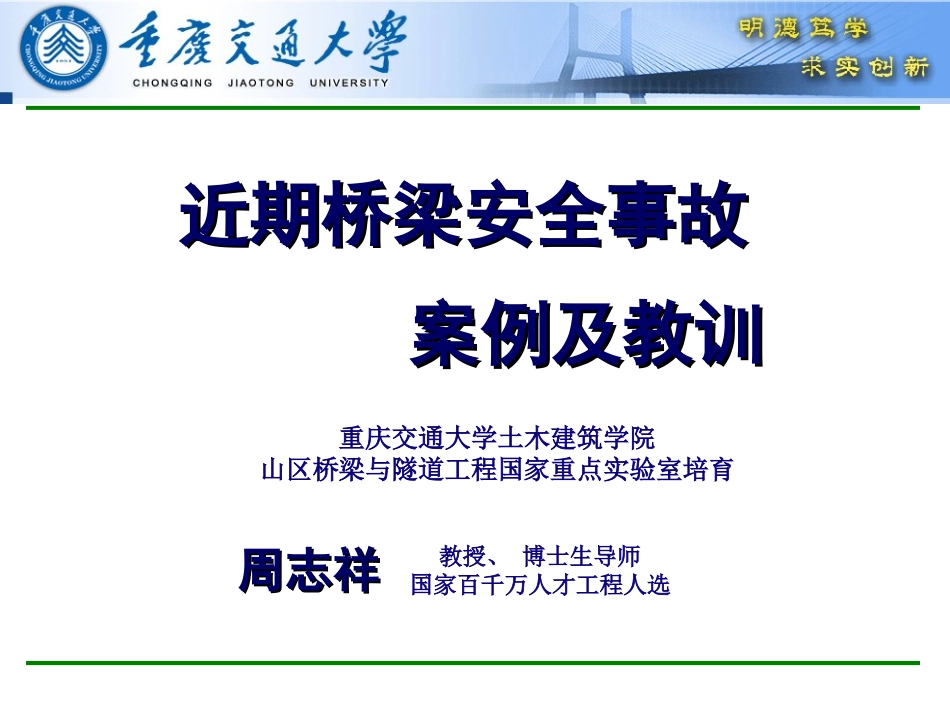 重慶交通大學
CHONGQING JIAOTONG UNIVERSITY

明德笃学
求实创新

近期桥梁安全事故

案例及教训

重庆交通大学土木建筑学院
山区桥梁与隧道工程国家重点实验室培育

周志祥

教授、 博士生导师
国家百千万人才工程人选